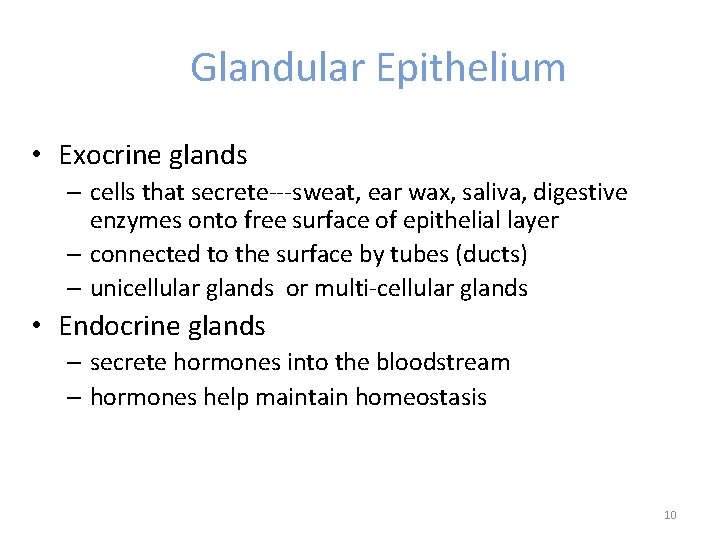 Glandular Epithelium

• Exocrine glands
 – cells that secrete---sweat, ear wax, saliva, digestive enzymes onto free surface of epithelial layer
 – connected to the surface by tubes (ducts)
 – unicellular glands or multi-cellular glands
• Endocrine glands
 – secrete hormones into the bloodstream
 – hormones help maintain homeostasis

10